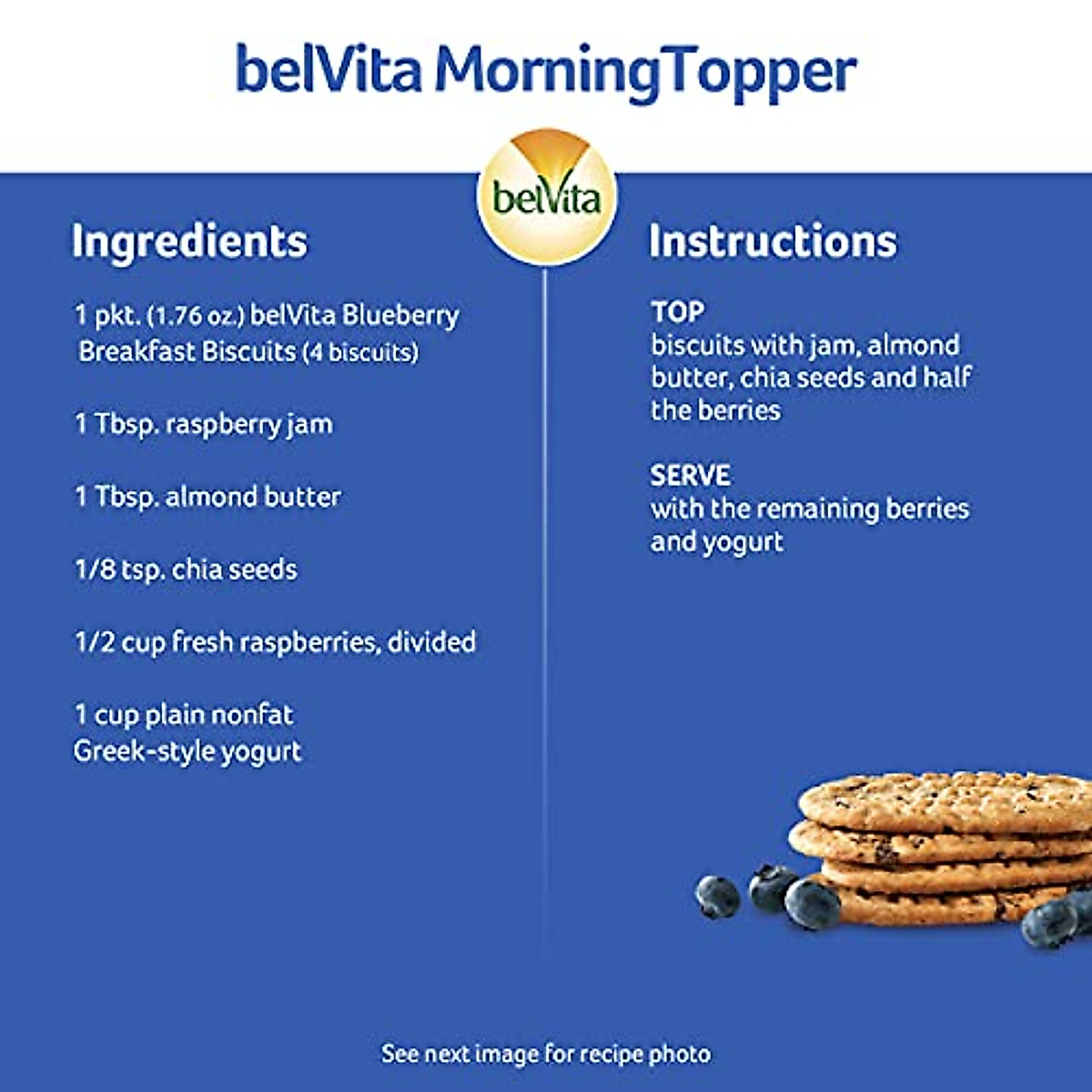 belVita MorningTopper

belVita

Ingredients

1 pkt. (1.76 oz.) belVita Blueberry Breakfast Biscuits (4 biscuits)

1 Tbsp. raspberry jam

1 Tbsp. almond butter

1/8 tsp. chia seeds

1/2 cup fresh raspberries, divided

1 cup plain nonfat Greek-style yogurt

Instructions

TOP
biscuits with jam, almond butter, chia seeds and half the berries

SERVE
with the remaining berries and yogurt

See next image for recipe photo